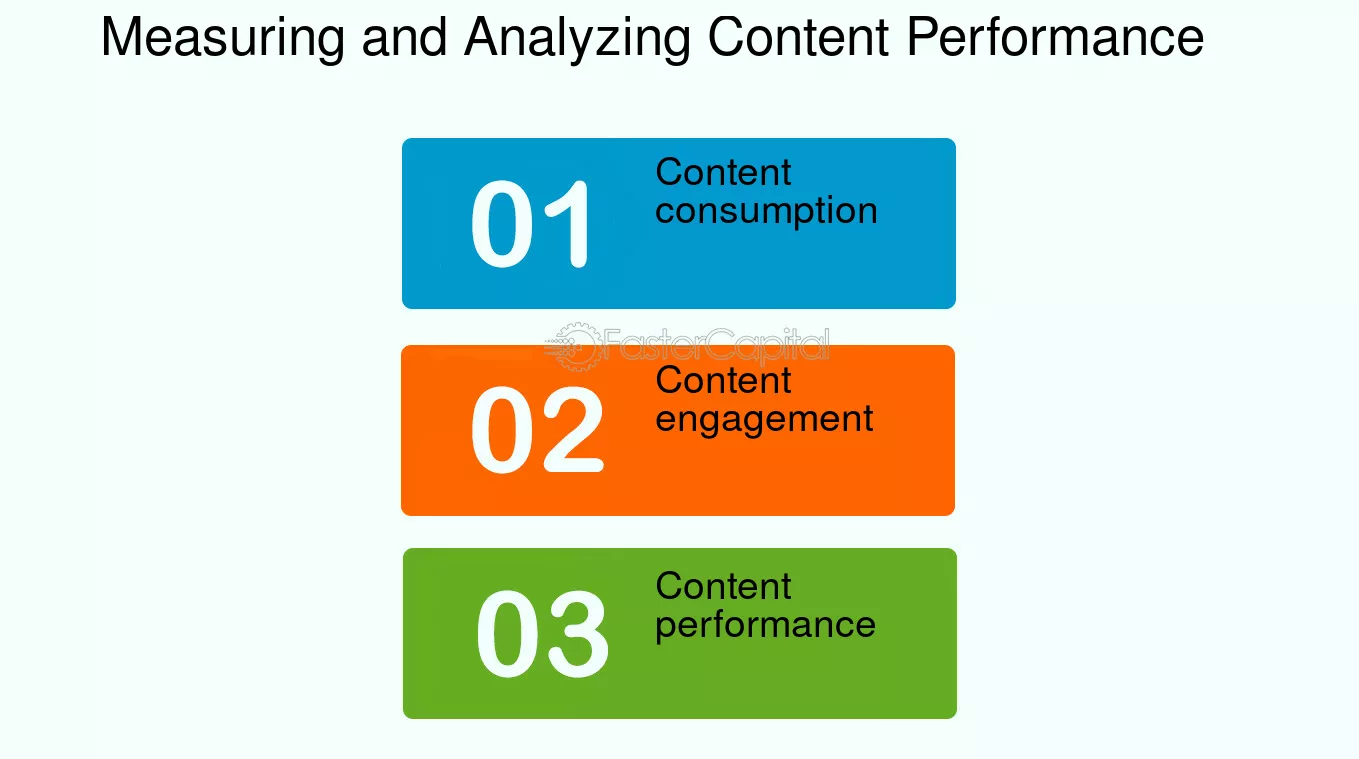 Measuring and Analyzing Content Performance

01
Content consumption

02
Content engagement

03
Content performance

FasterCapital